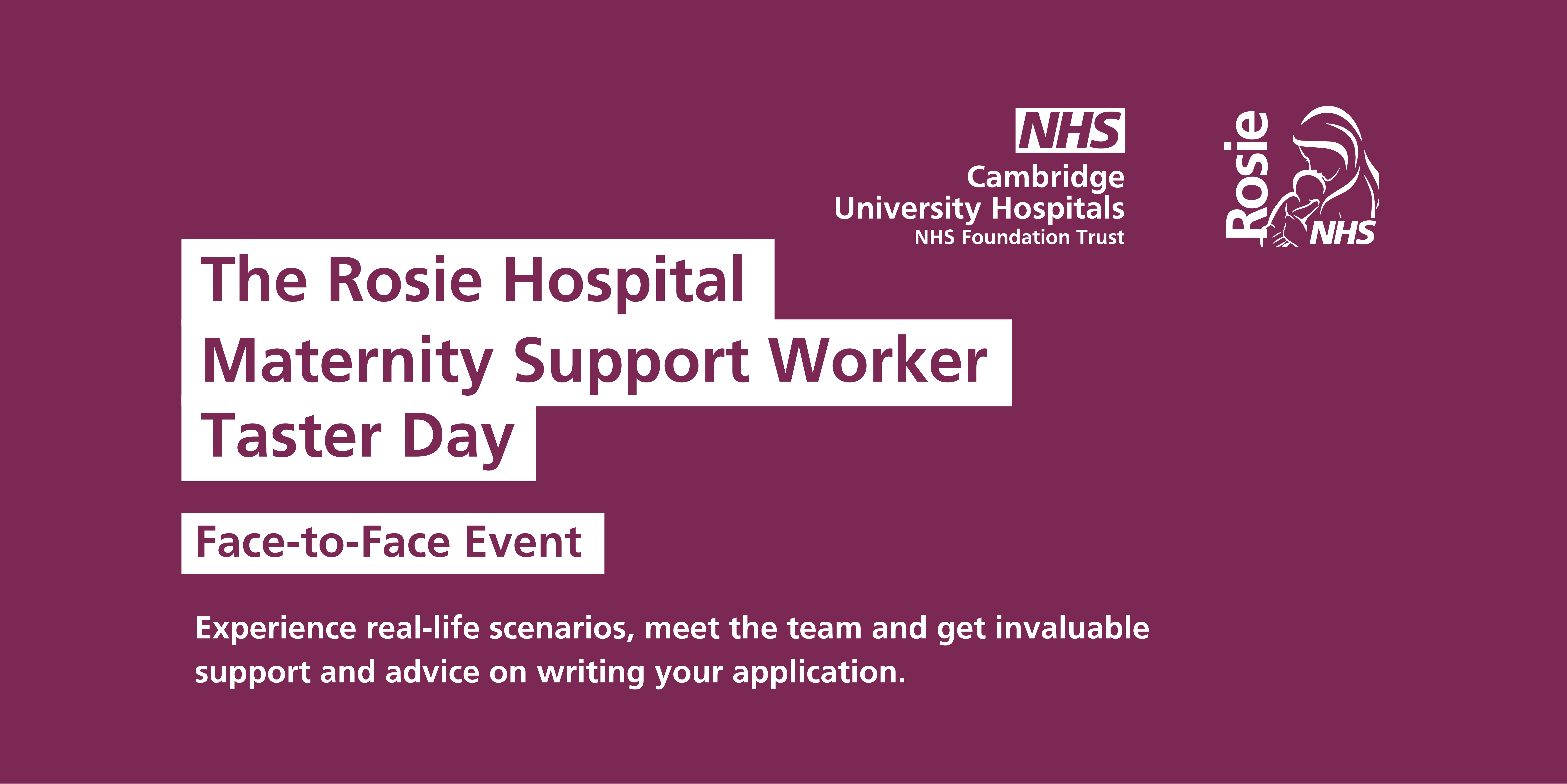 NHS
Cambridge
University Hospitals
NHS Foundation Trust

Rosie
NHS

The Rosie Hospital
Maternity Support Worker
Taster Day

Face-to-Face Event

Experience real-life scenarios, meet the team and get invaluable support and advice on writing your application.